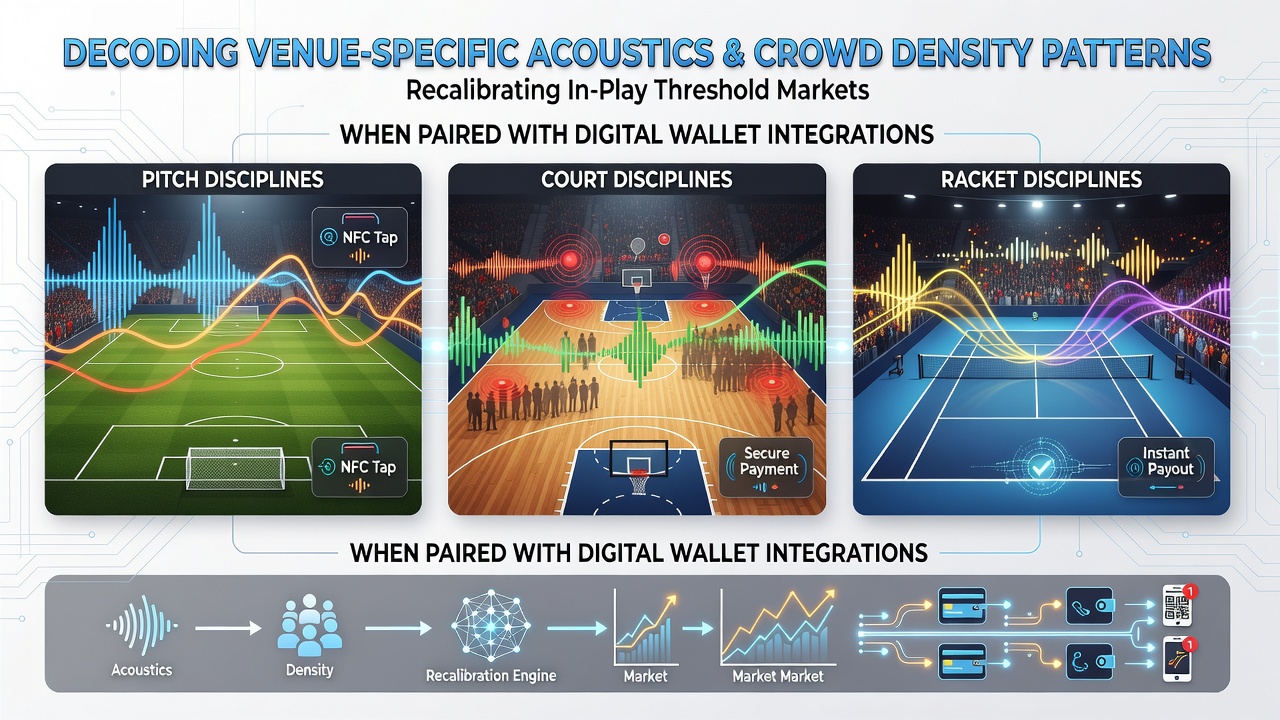 DECODING VENUE-SPECIFIC ACOUSTICS & CROWD DENSITY PATTERNS

Recalibrating In-Play Threshold Markets

WHEN PAIRED WITH DIGITAL WALLET INTEGRATIONS

PITCH DISCIPLINES

NFC Tap

NFC Tap

COURT DISCIPLINES

Secure Payment

RACKET DISCIPLINES

Instant Payout

WHEN PAIRED WITH DIGITAL WALLET INTEGRATIONS

Acoustics

Density

Recalibration Engine

Market

Market Market

1

1